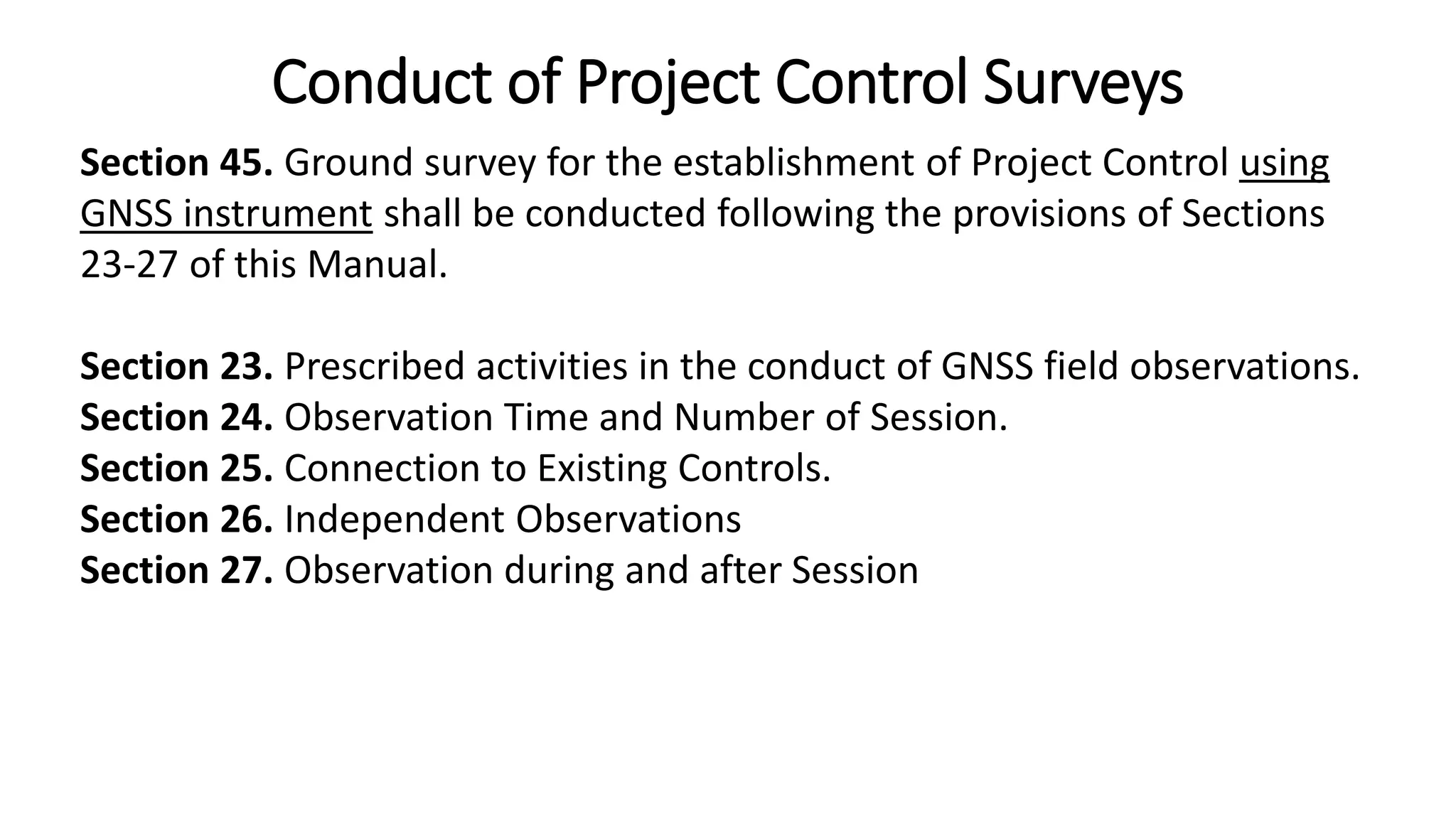 Conduct of Project Control Surveys

Section 45. Ground survey for the establishment of Project Control using GNSS instrument shall be conducted following the provisions of Sections 23-27 of this Manual.

Section 23. Prescribed activities in the conduct of GNSS field observations.
Section 24. Observation Time and Number of Session.
Section 25. Connection to Existing Controls.
Section 26. Independent Observations
Section 27. Observation during and after Session